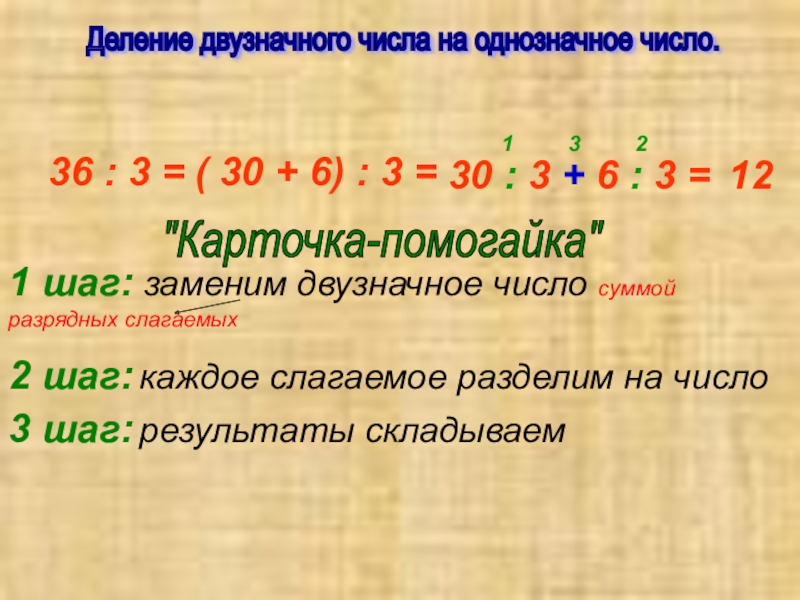 Деление двузначного числа на однозначное число.

1 3 2

36 : 3 = ( 30 + 6) : 3 = 30 : 3 + 6 : 3 = 12

"Карточка-помогайка"

1 шаг: заменим двузначное число суммой разрядных слагаемых

2 шаг: каждое слагаемое разделим на число

3 шаг: результаты складываем